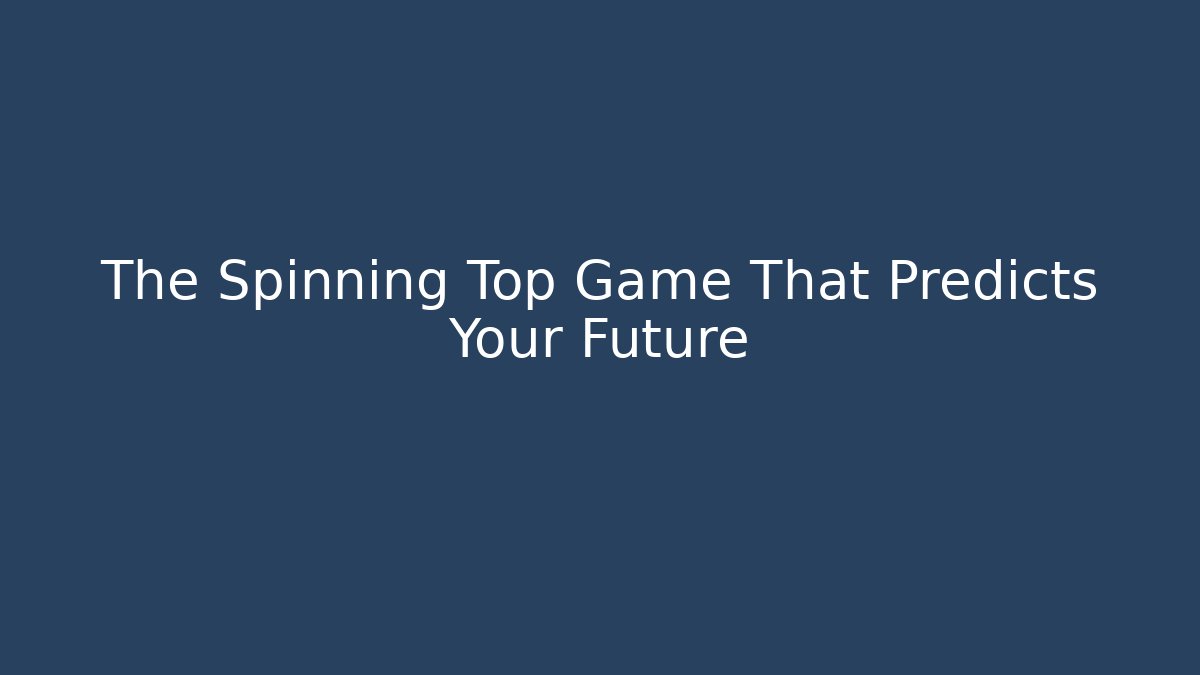 The Spinning Top Game That Predicts Your Future